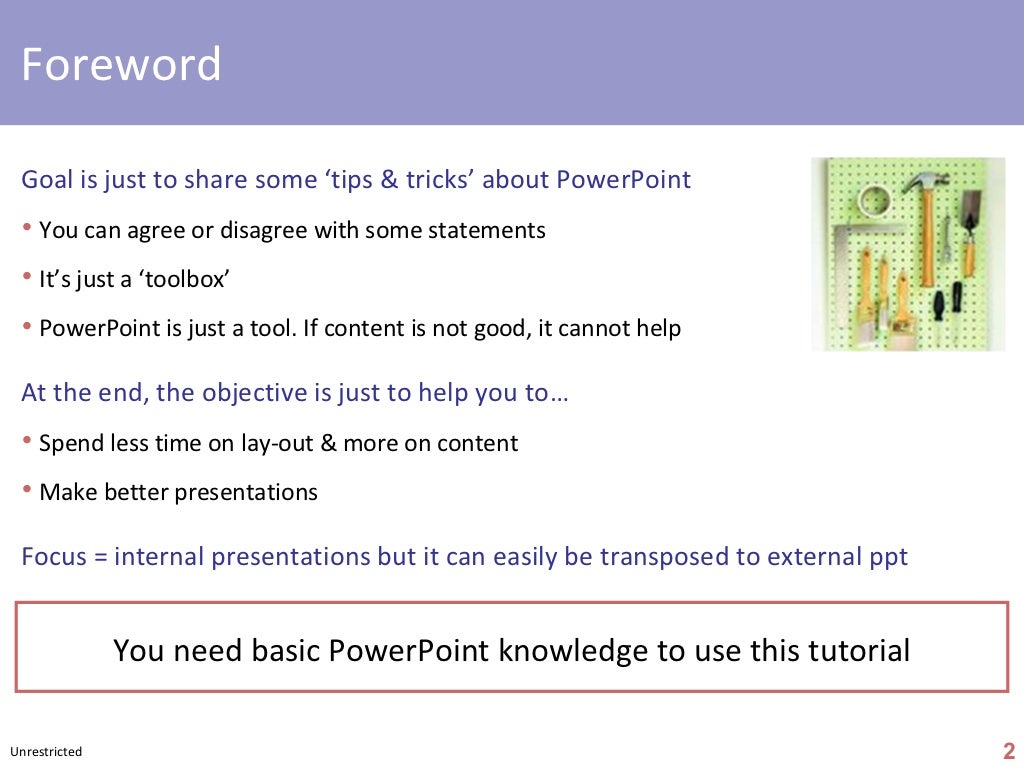 Foreword

Goal is just to share some ‘tips & tricks’ about PowerPoint

• You can agree or disagree with some statements

• It’s just a ‘toolbox’

• PowerPoint is just a tool. If content is not good, it cannot help

At the end, the objective is just to help you to…

• Spend less time on lay-out & more on content

• Make better presentations

Focus = internal presentations but it can easily be transposed to external ppt

You need basic PowerPoint knowledge to use this tutorial

Unrestricted

2